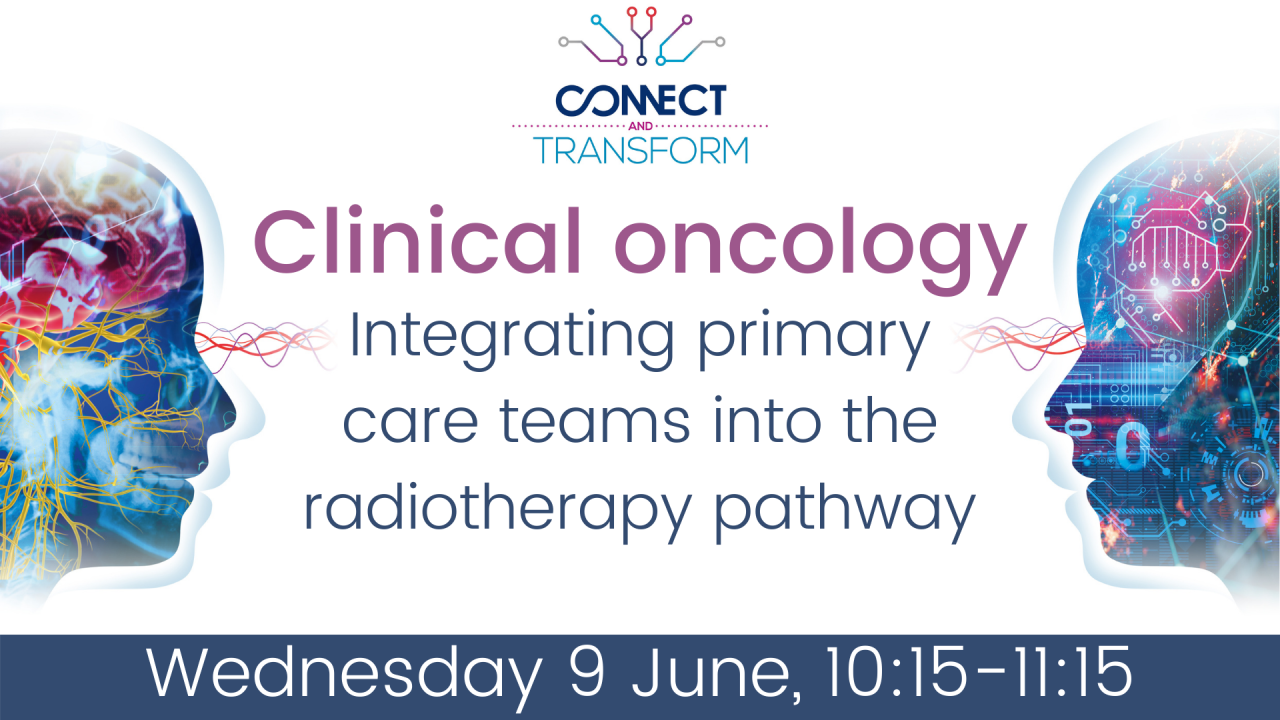 CONNECT
AND
TRANSFORM

Clinical oncology
Integrating primary care teams into the radiotherapy pathway

Wednesday 9 June, 10:15-11:15